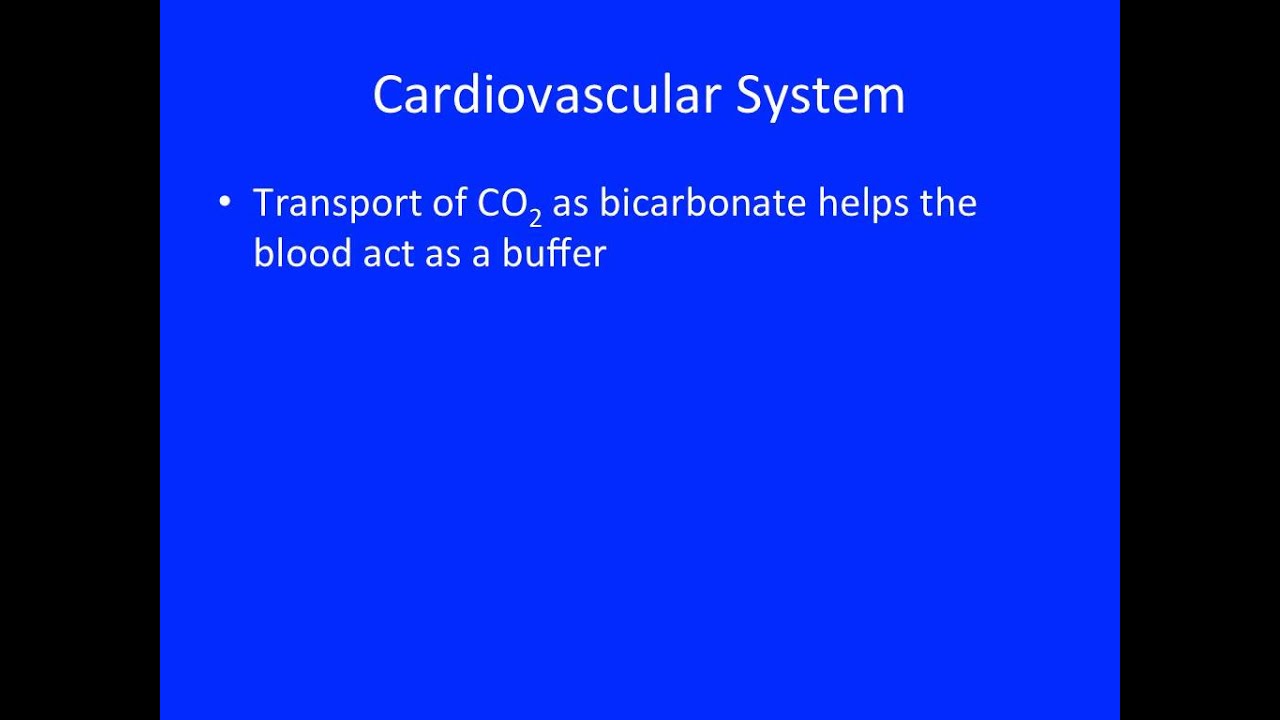 Cardiovascular System

• Transport of $CO_2$ as bicarbonate helps the blood act as a buffer